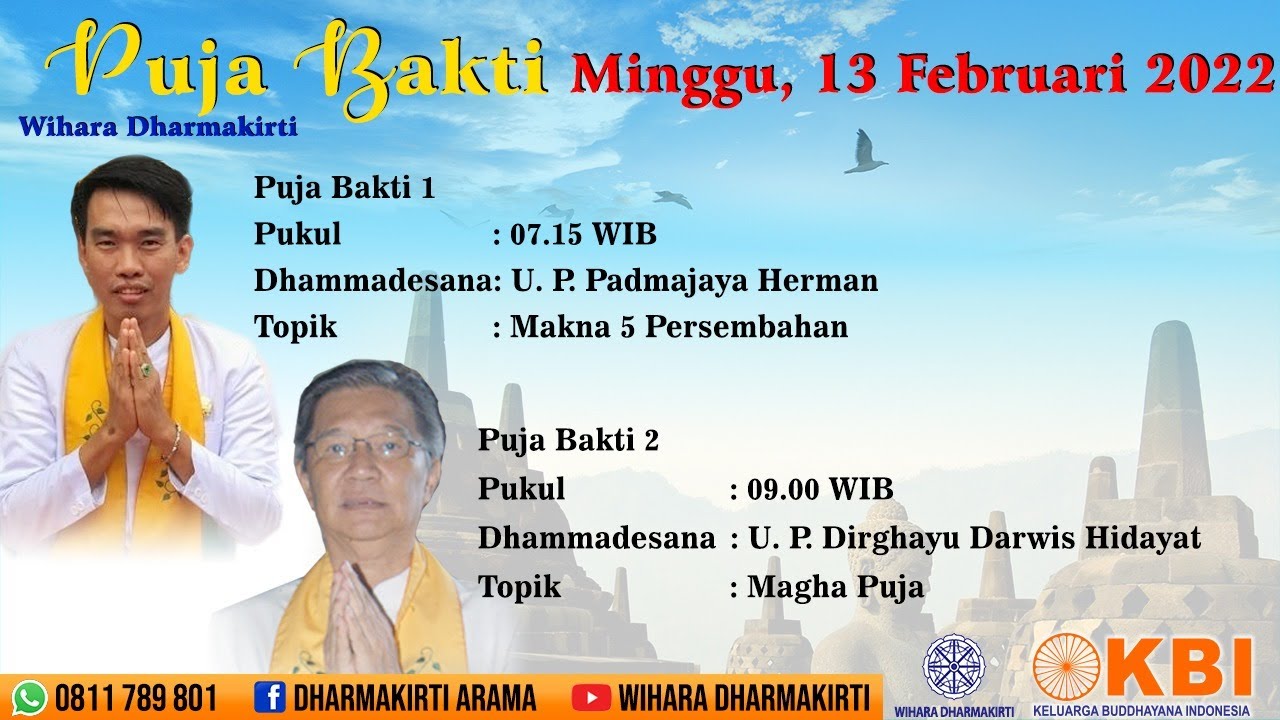 Puja Bakti Minggu, 13 Februari 2022
Wihara Dharmakirti

Puja Bakti 1
Pukul : 07.15 WIB
Dhammadesana: U. P. Padmajaya Herman
Topik : Makna 5 Persembahan

Puja Bakti 2
Pukul : 09.00 WIB
Dhammadesana : U. P. Dirghayu Darwis Hidayat
Topik : Magha Puja

0811 789 801 DHARMAKIRTI ARAMA WIHARA DHARMAKIRTI

WIHARA DHARMAKIRTI

KBI
KELUARGA BUDDHAYANA INDONESIA